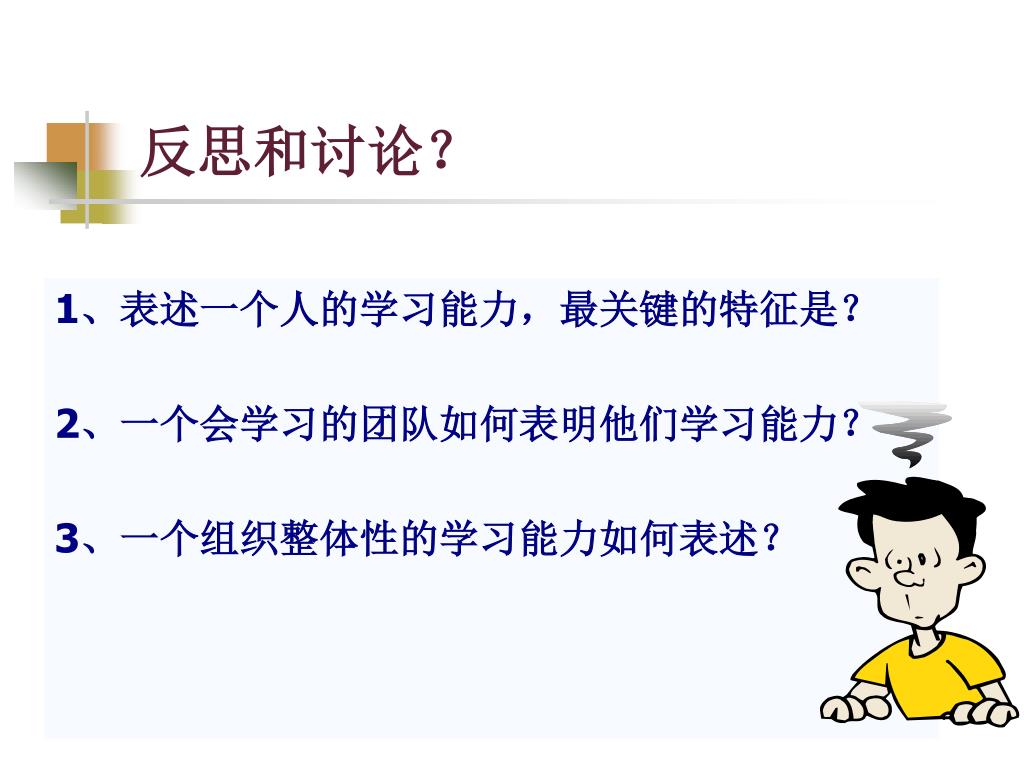 反思和讨论？

1、表述一个人的学习能力，最关键的特征是？

2、一个会学习的团队如何表明他们学习能力？

3、一个组织整体性的学习能力如何表述？